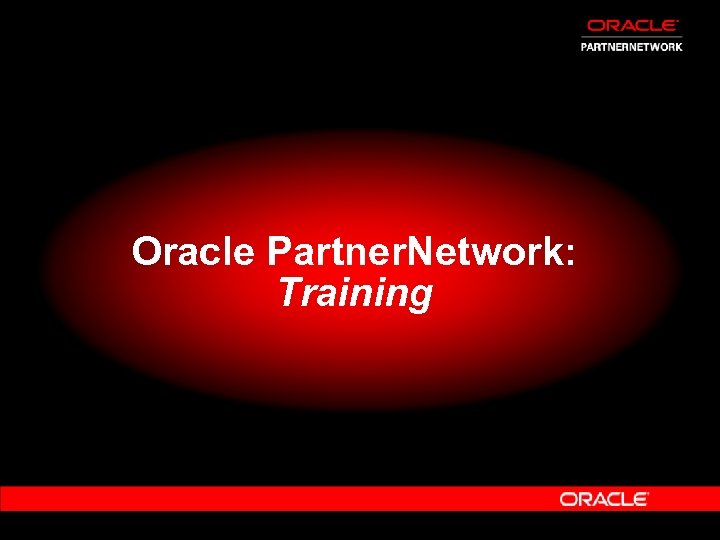 ORACLE
PARTNERNETWORK

Oracle PartnerNetwork:
Training

ORACLE